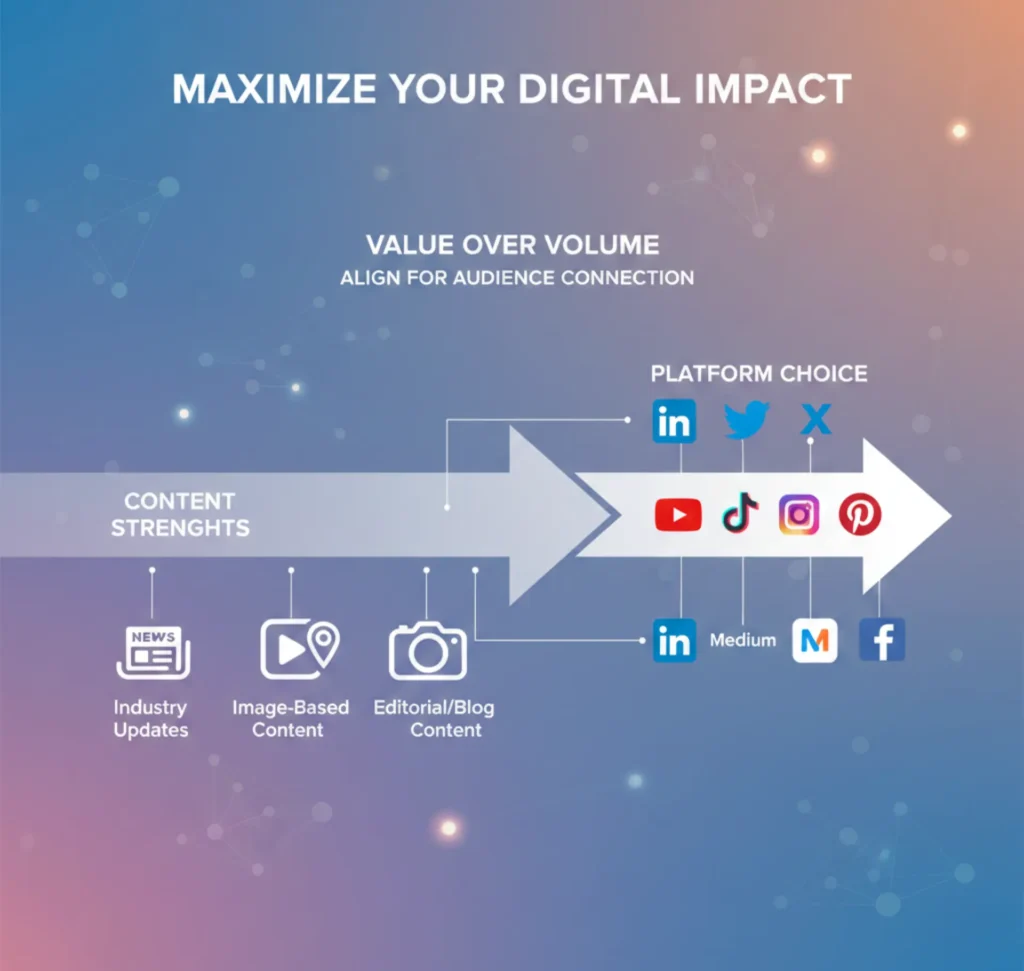 MAXIMIZE YOUR DIGITAL IMPACT

VALUE OVER VOLUME

ALIGN FOR AUDIENCE CONNECTION

PLATFORM CHOICE

in

X

CONTENT STRENGHTS

NEWS

Industry Updates

Image-Based Content

Editorial/Blog Content

in

Medium

M

f